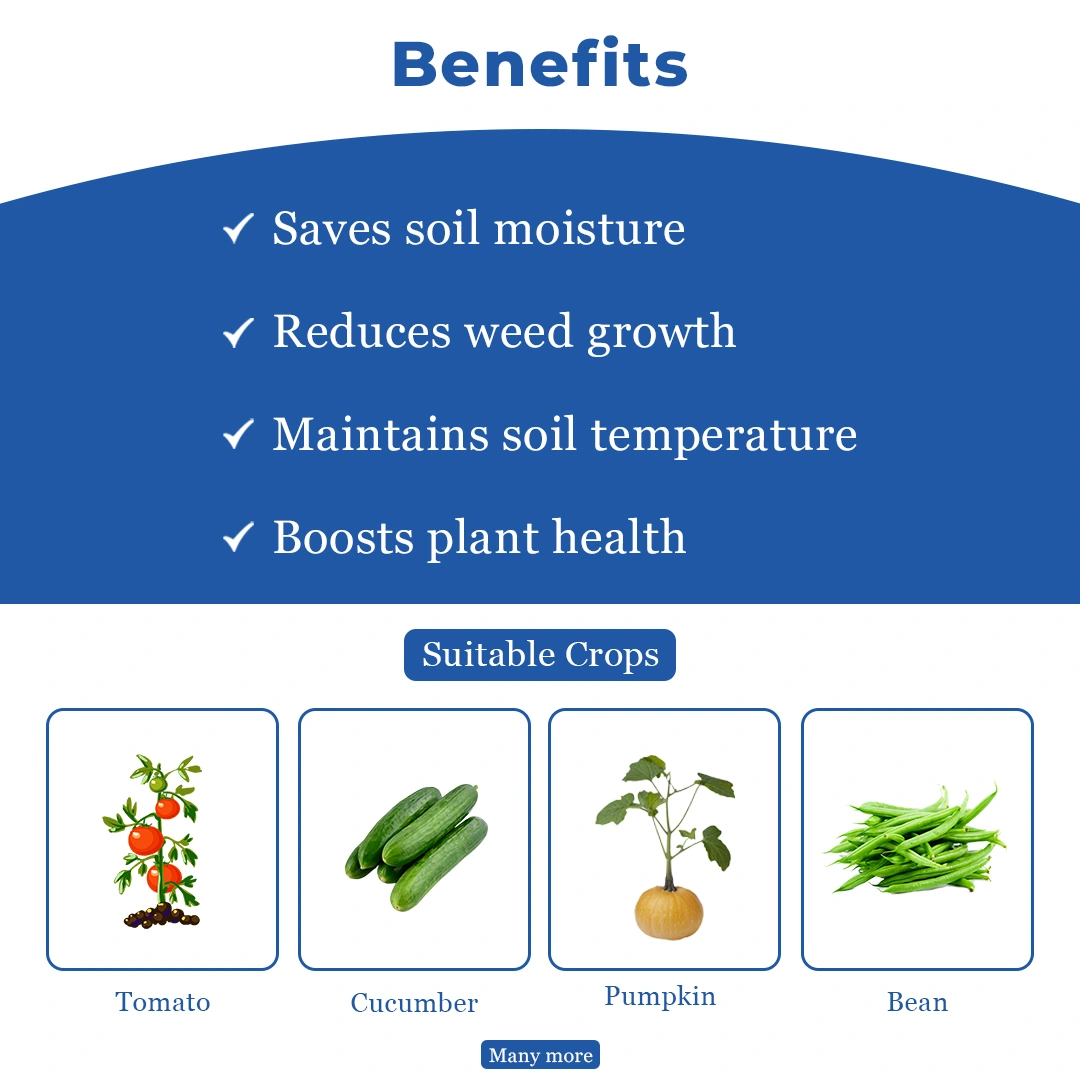 Benefits

✓ Saves soil moisture

✓ Reduces weed growth

✓ Maintains soil temperature

✓ Boosts plant health

Suitable Crops

Tomato

Cucumber

Pumpkin

Bean

Many more